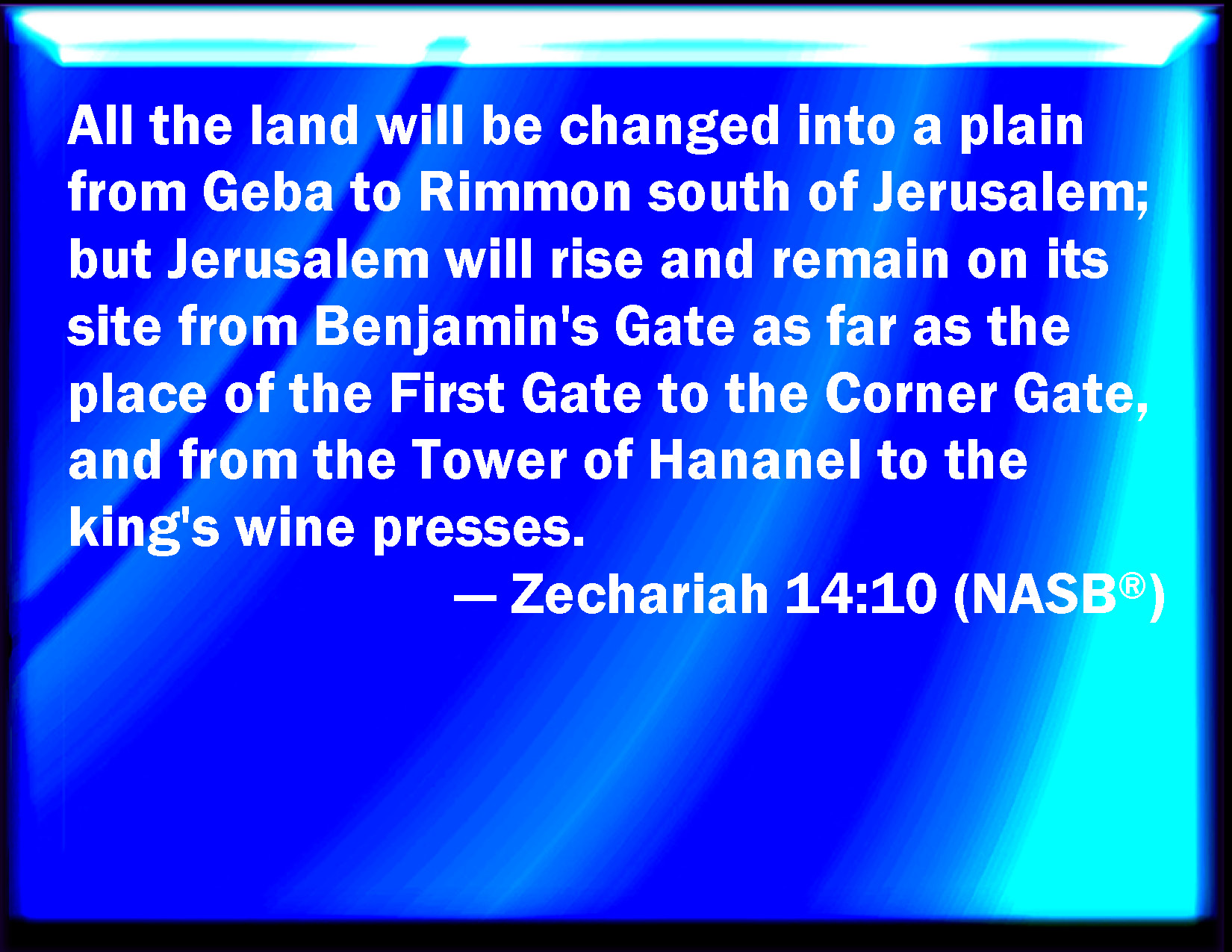 All the land will be changed into a plain from Geba to Rimmon south of Jerusalem; but Jerusalem will rise and remain on its site from Benjamin's Gate as far as the place of the First Gate to the Corner Gate, and from the Tower of Hananel to the king's wine presses.

— Zechariah 14:10 (NASB®)